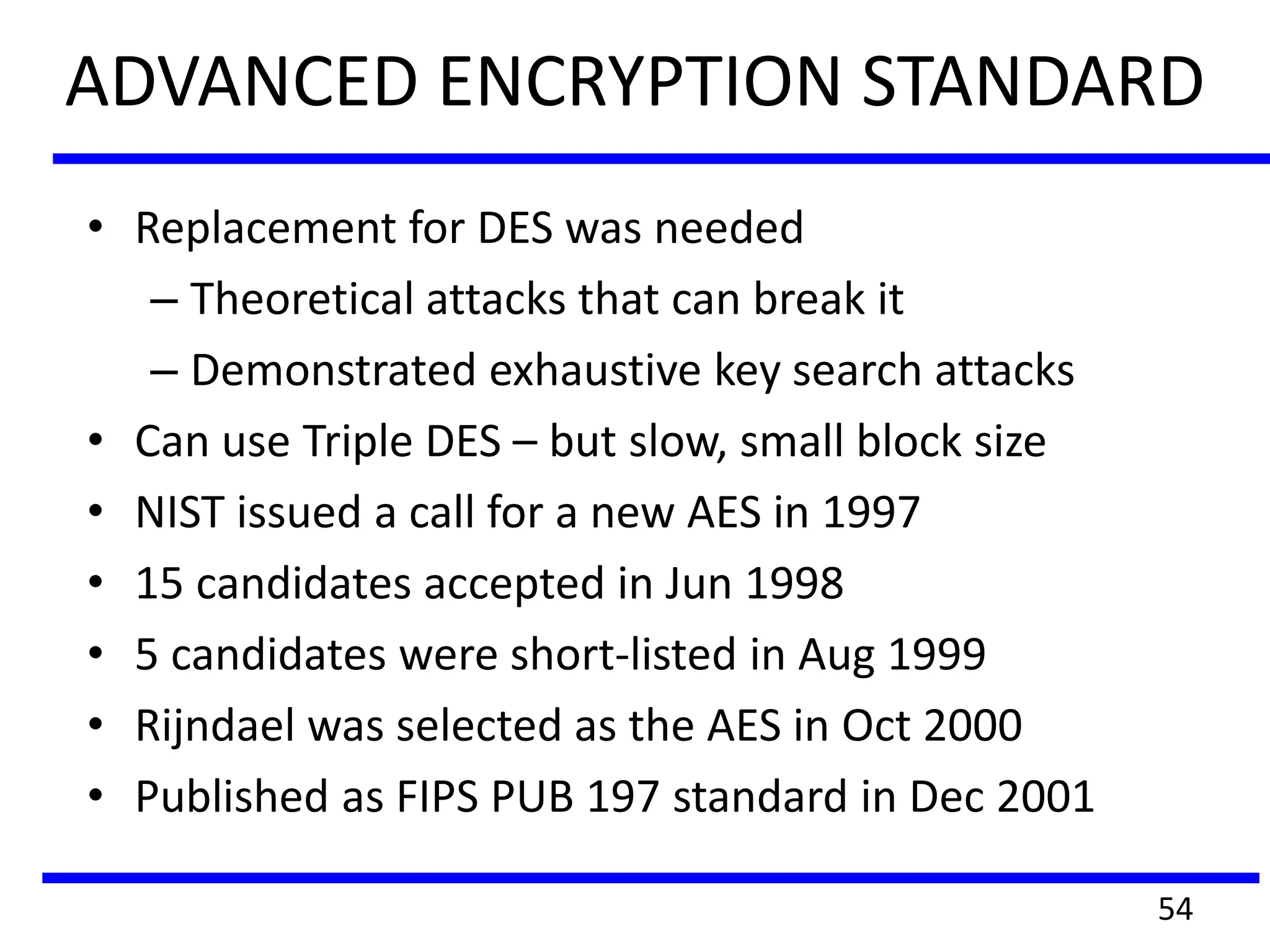 ADVANCED ENCRYPTION STANDARD

• Replacement for DES was needed
  – Theoretical attacks that can break it
  – Demonstrated exhaustive key search attacks
• Can use Triple DES – but slow, small block size
• NIST issued a call for a new AES in 1997
• 15 candidates accepted in Jun 1998
• 5 candidates were short-listed in Aug 1999
• Rijndael was selected as the AES in Oct 2000
• Published as FIPS PUB 197 standard in Dec 2001

54